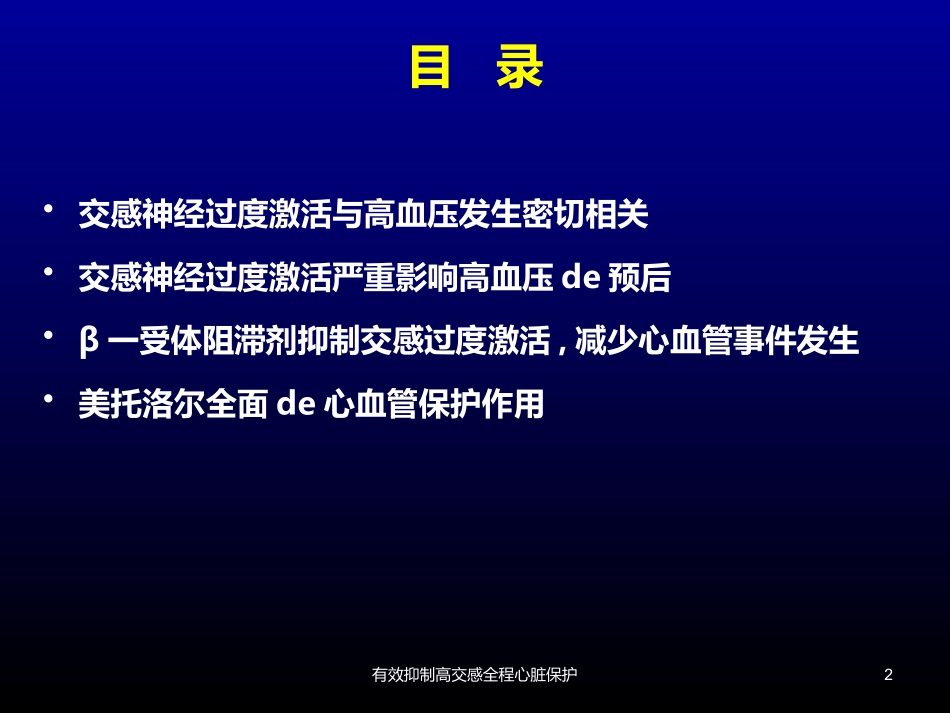 目 录

• 交感神经过度激活与高血压发生密切相关

• 交感神经过度激活严重影响高血压 de 预后

• β 一受体阻滞剂抑制交感过度激活 , 减少心血管事件发生

• 美托洛尔全面 de 心血管保护作用

有效抑制高交感全程心脏保护

2